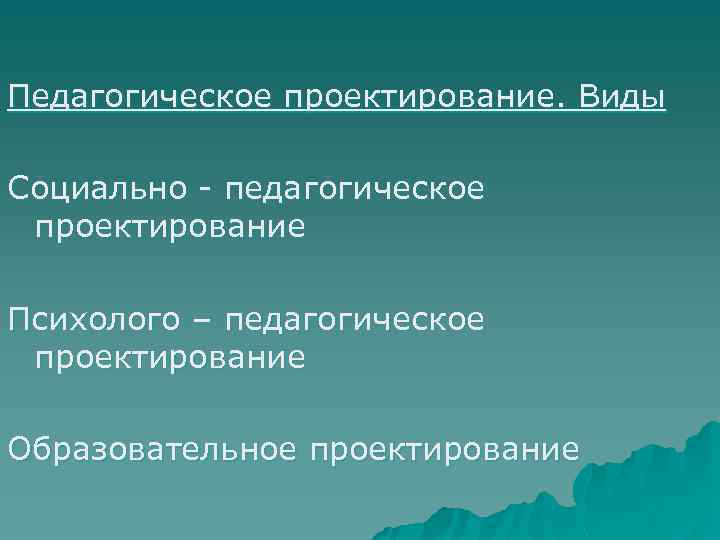 Педагогическое проектирование. Виды

Социально - педагогическое проектирование

Психолого – педагогическое проектирование

Образовательное проектирование